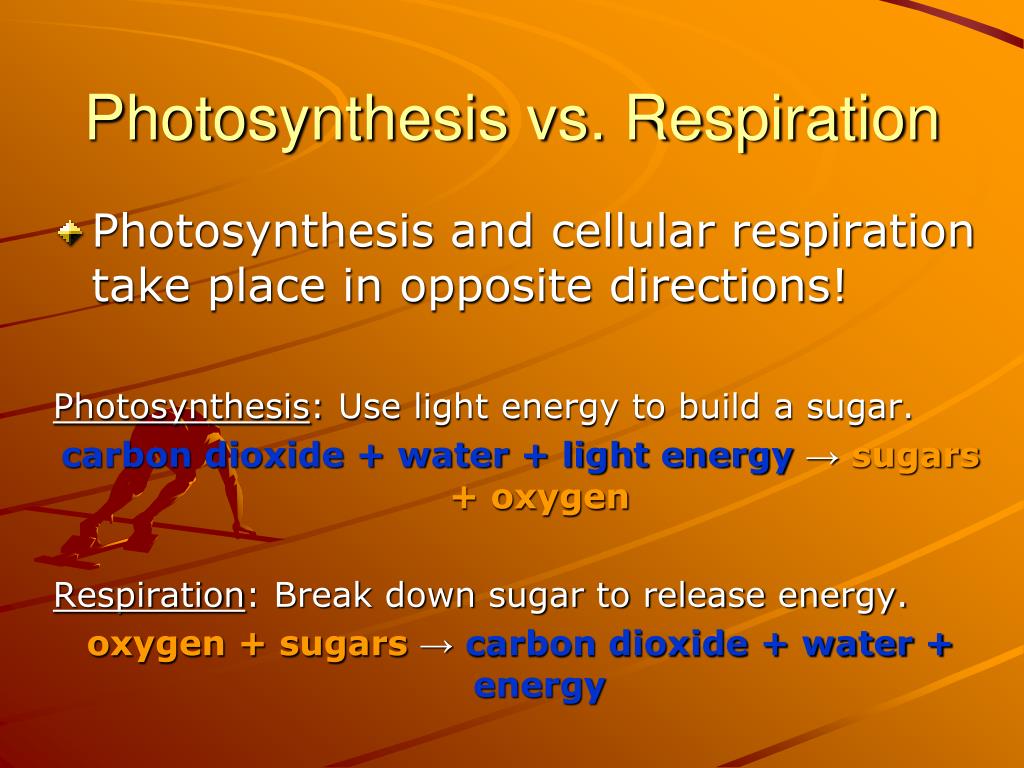 Photosynthesis vs. Respiration

Photosynthesis and cellular respiration take place in opposite directions!

Photosynthesis: Use light energy to build a sugar.

carbon dioxide + water + light energy → sugars + oxygen

Respiration: Break down sugar to release energy.

oxygen + sugars → carbon dioxide + water + energy